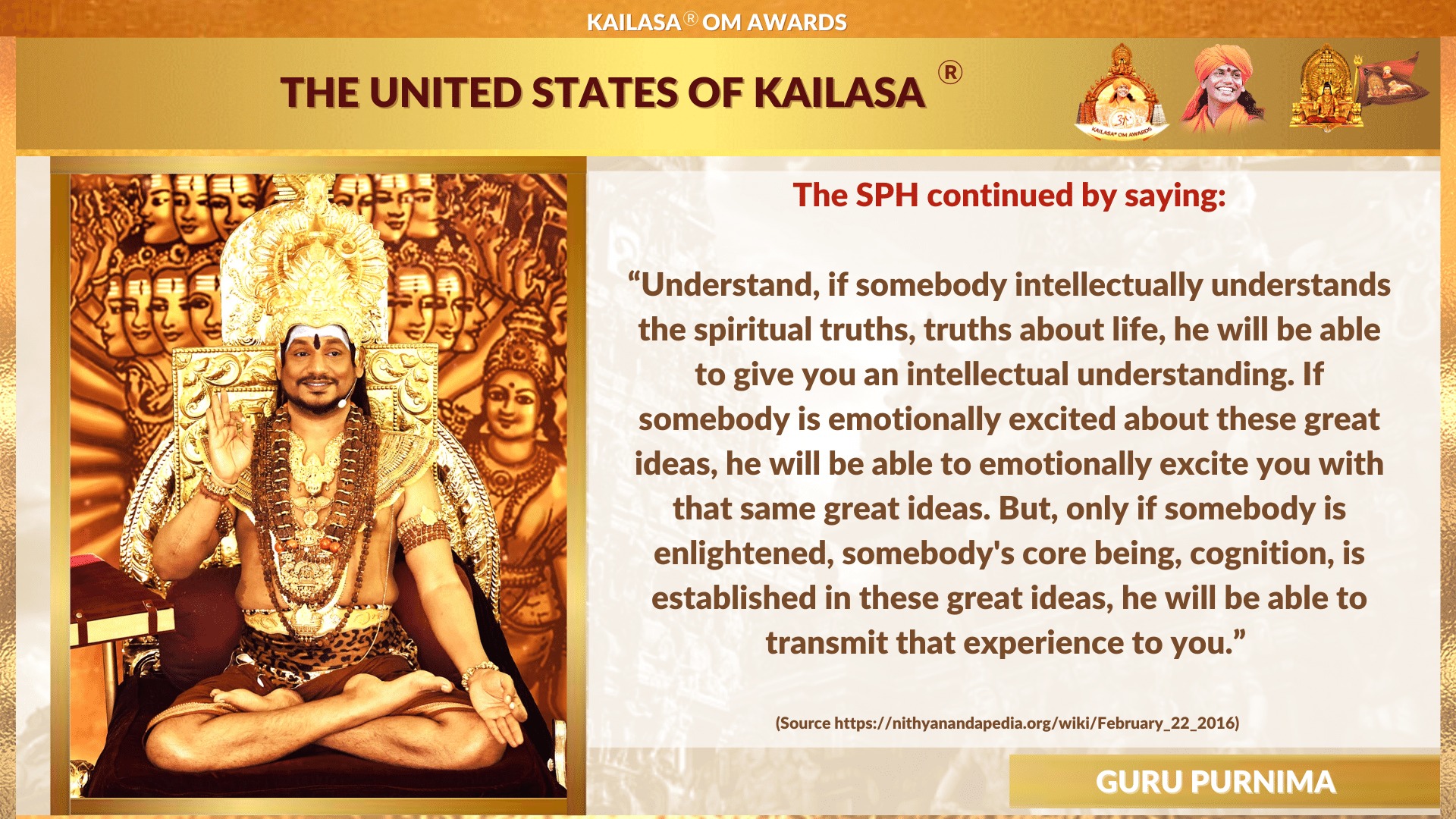 KAILASA® OM AWARDS

THE UNITED STATES OF KAILASA ®

KAILASA® OM AWARDS

The SPH continued by saying:

“Understand, if somebody intellectually understands the spiritual truths, truths about life, he will be able to give you an intellectual understanding. If somebody is emotionally excited about these great ideas, he will be able to emotionally excite you with that same great ideas. But, only if somebody is enlightened, somebody's core being, cognition, is established in these great ideas, he will be able to transmit that experience to you.”

(Source https://nithyanandapedia.org/wiki/February_22_2016)

GURU PURNIMA